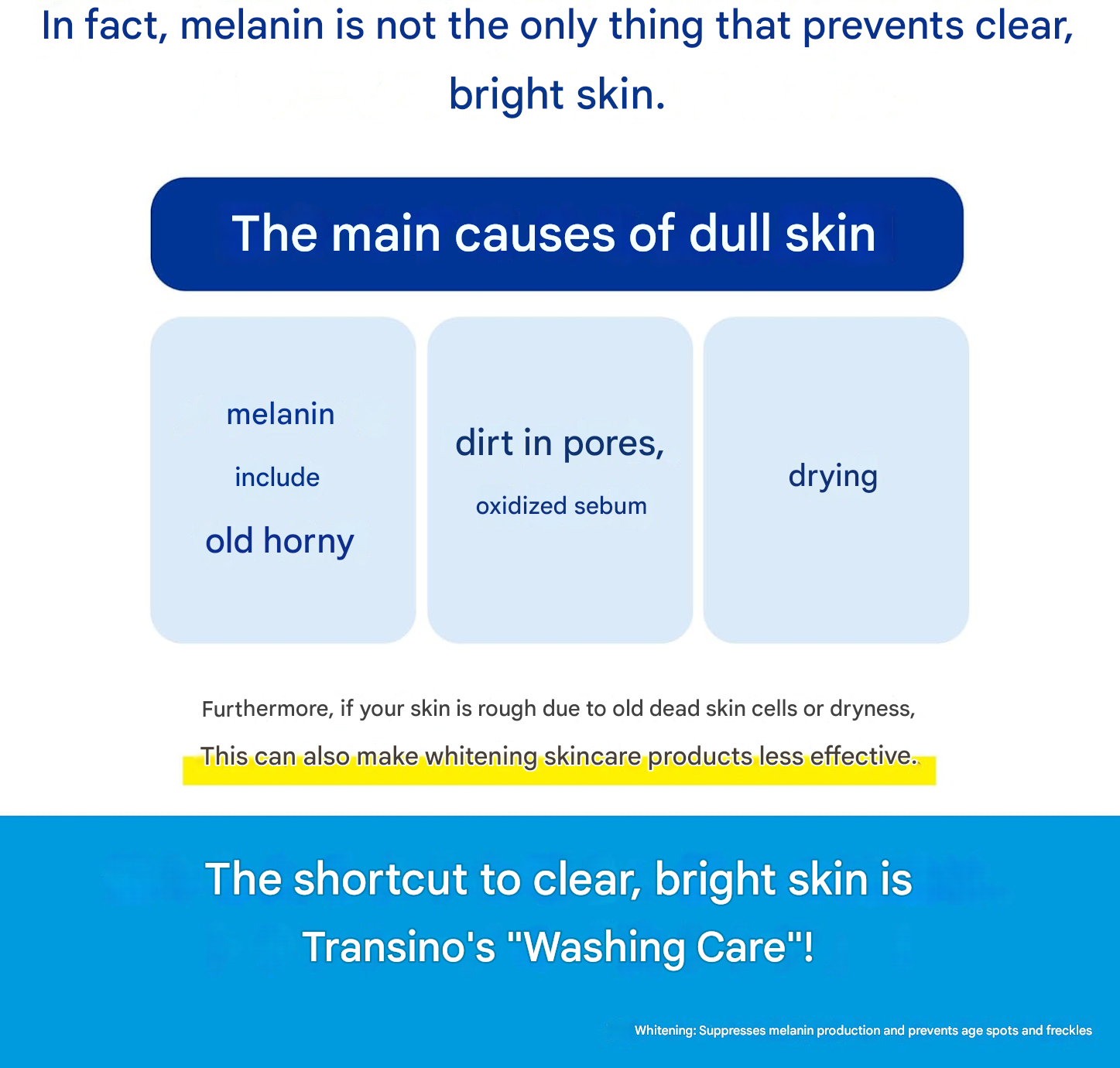 In fact, melanin is not the only thing that prevents clear, bright skin.

The main causes of dull skin

melanin

include

old horny

dirt in pores,

oxidized sebum

drying

Furthermore, if your skin is rough due to old dead skin cells or dryness,

This can also make whitening skincare products less effective.

The shortcut to clear, bright skin is Transino's "Washing Care"!

Whitening: Suppresses melanin production and prevents age spots and freckles